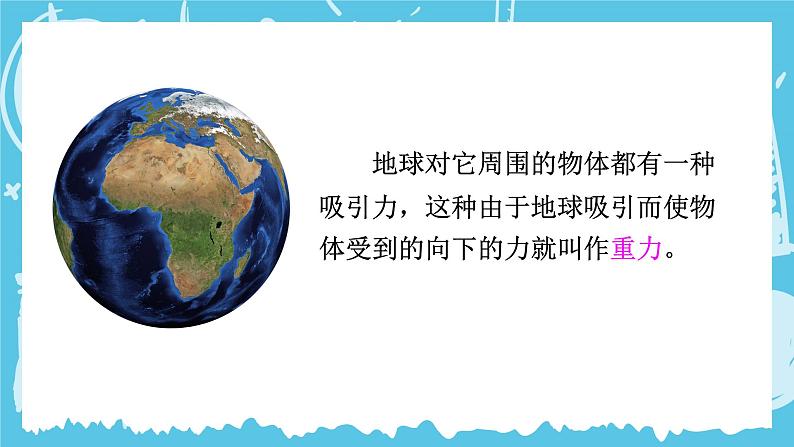 地球对它周围的物体都有一种吸引力，这种由于地球吸引而使物体受到的向下的力就叫作重力。